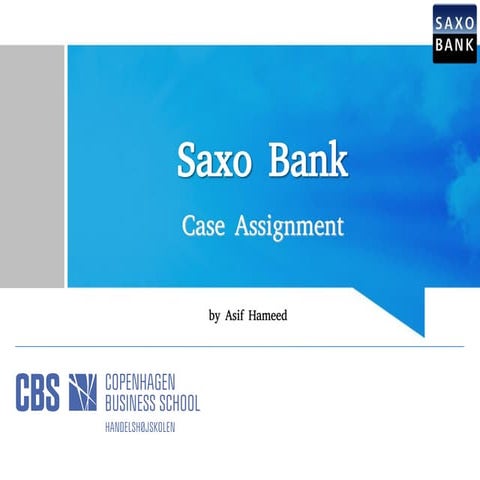 SAXO
BANK

Saxo Bank

Case Assignment

by Asif Hameed

CBS COPENHAGEN BUSINESS SCHOOL
HANDELSHØJSKOLEN